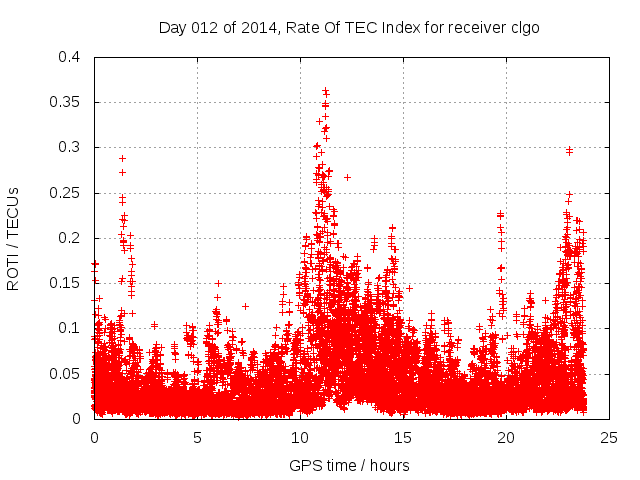 Day 012 of 2014, Rate Of TEC Index for receiver clgo

ROTI / TECUs

0.4
0.35
0.3
0.25
0.2
0.15
0.1
0.05
0

0
5
10
15
20
25

GPS time / hours